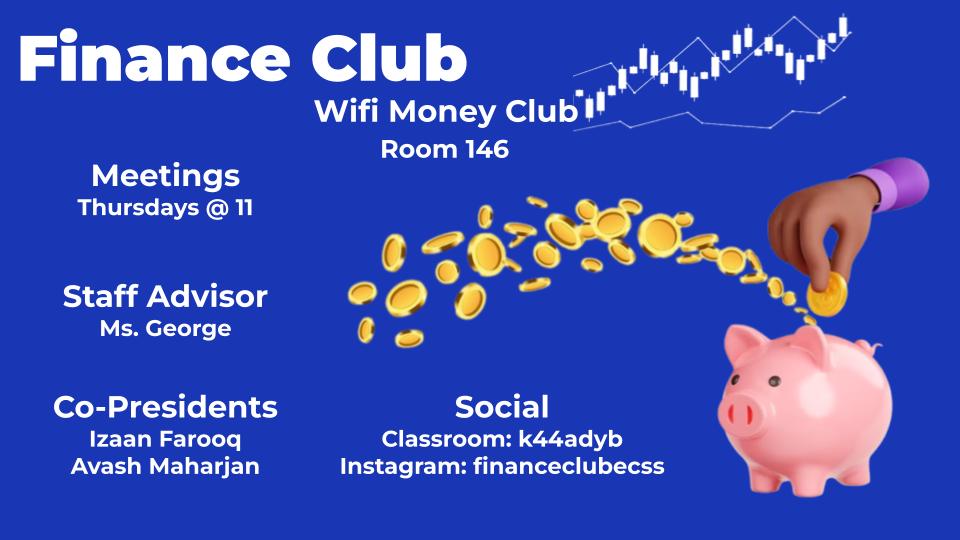 Finance Club

Wifi Money Club
Room 146

Meetings
Thursdays @ 11

Staff Advisor
Ms. George

Co-Presidents
Izaan Farooq
Avash Maharjan

Social
Classroom: k44adyb
Instagram: financeclubecss